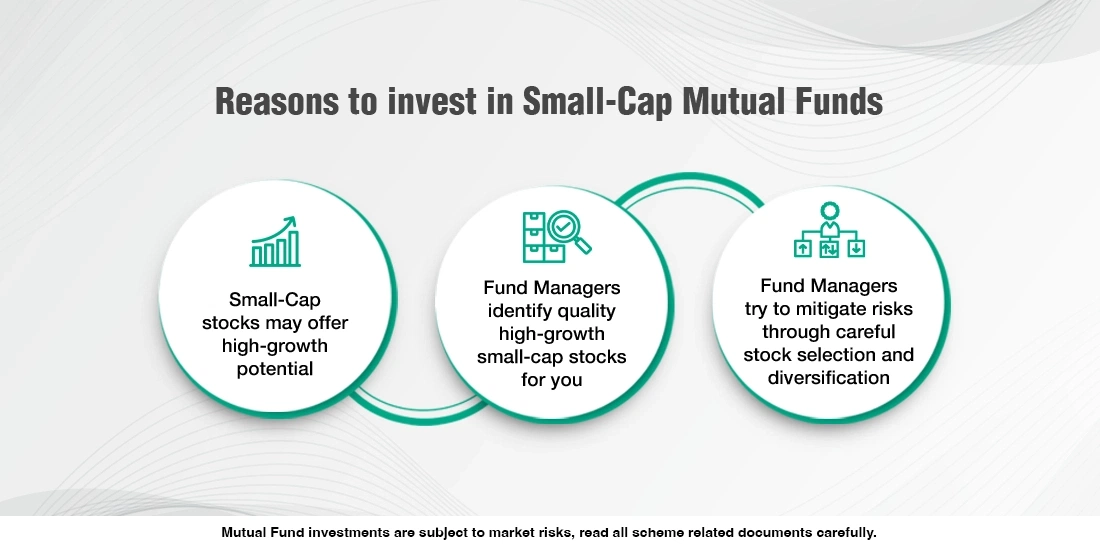 Reasons to invest in Small-Cap Mutual Funds

Small-Cap stocks may offer high-growth potential

Fund Managers identify quality high-growth small-cap stocks for you

Fund Managers try to mitigate risks through careful stock selection and diversification

Mutual Fund investments are subject to market risks, read all scheme related documents carefully.